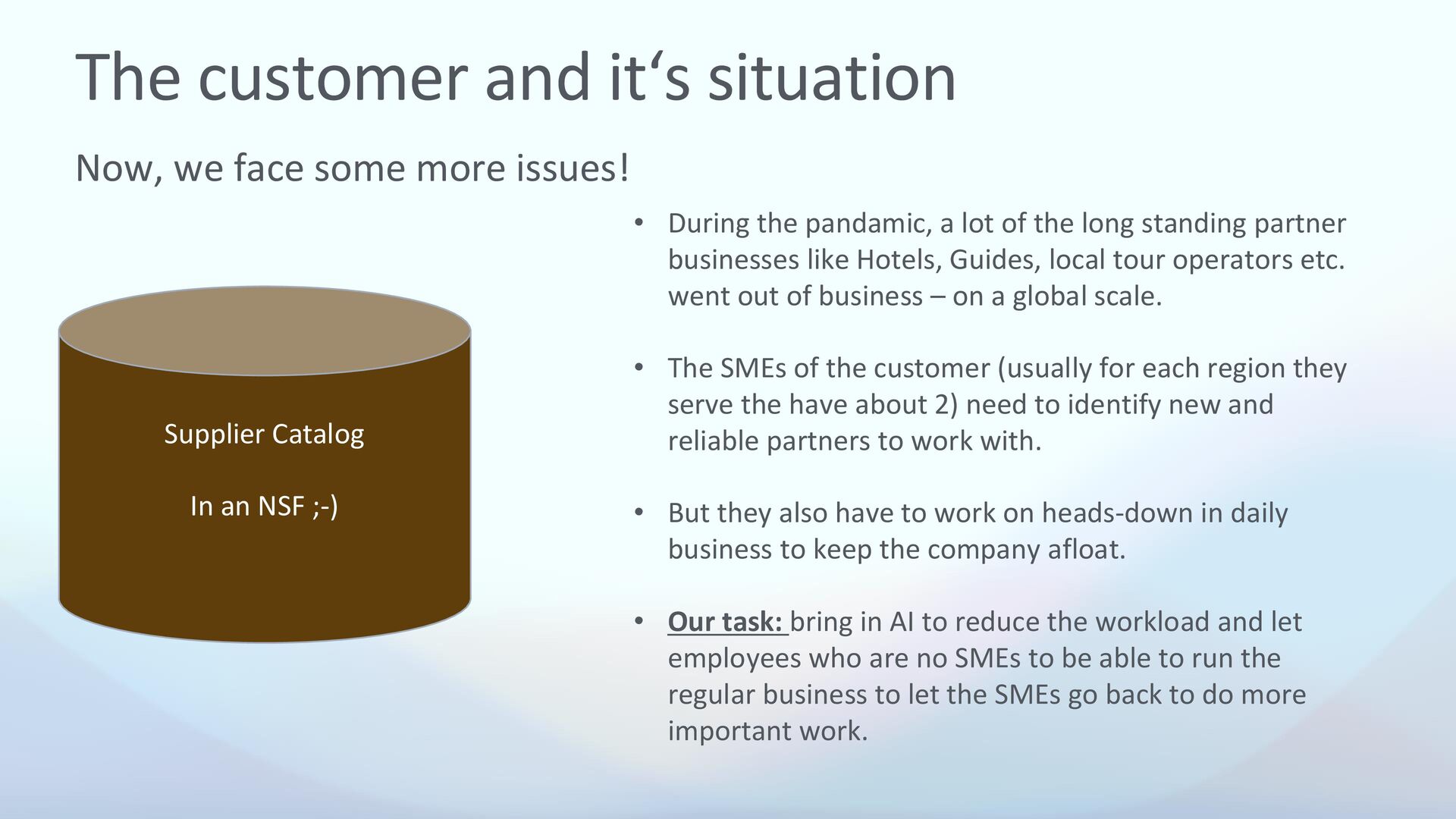 The customer and it‘s situation

Now, we face some more issues!

Supplier Catalog

In an NSF ;-)

• During the pandamic, a lot of the long standing partner businesses like Hotels, Guides, local tour operators etc. went out of business – on a global scale.

• The SMEs of the customer (usually for each region they serve the have about 2) need to identify new and reliable partners to work with.

• But they also have to work on heads-down in daily business to keep the company afloat.

• Our task: bring in AI to reduce the workload and let employees who are no SMEs to be able to run the regular business to let the SMEs go back to do more important work.